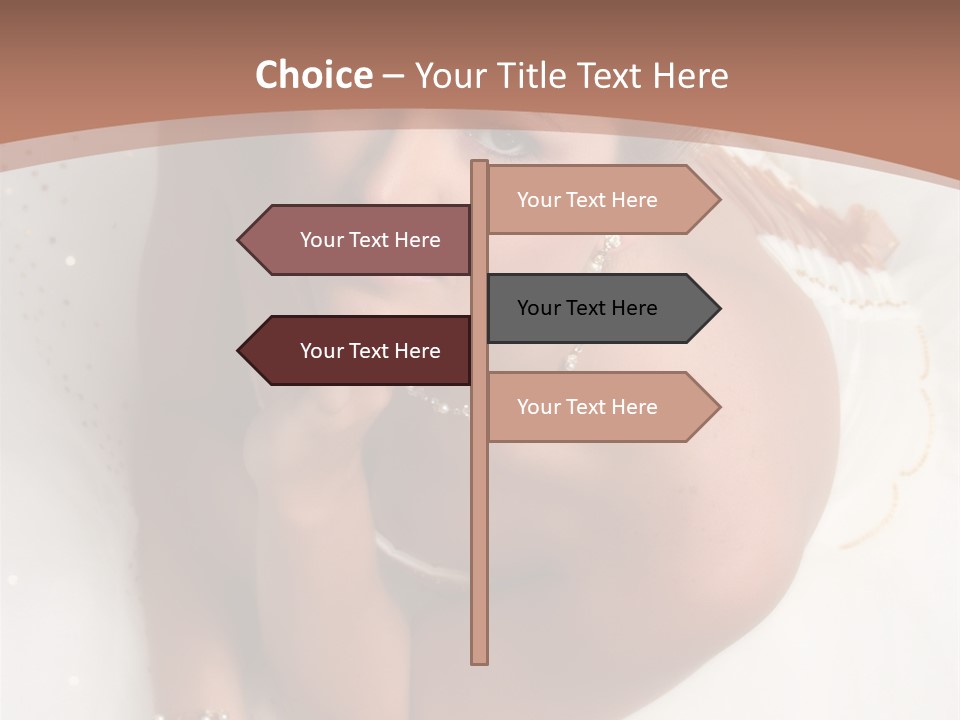 Choice – Your Title Text Here

Your Text Here

Your Text Here

Your Text Here

Your Text Here

Your Text Here